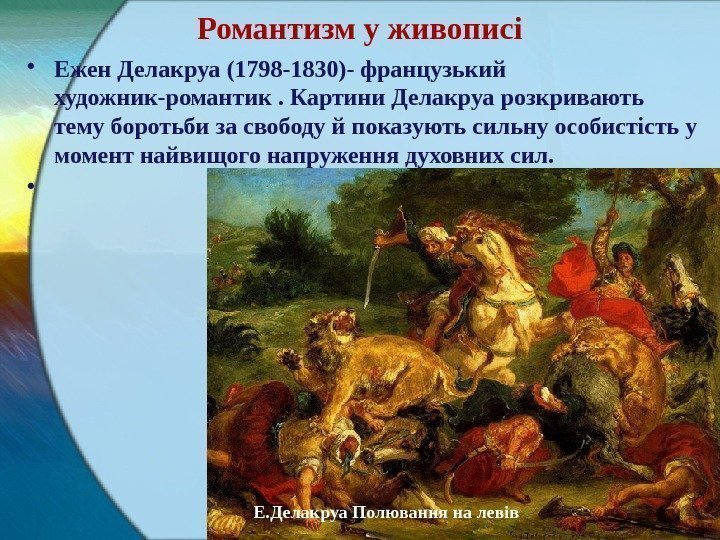 Романтизм у живописі

• Ежен Делакруа (1798-1830)- французький художник-романтик . Картини Делакруа розкривають тему боротьби за свободу й показують сильну особистість у момент найвищого напруження духовних сил.

•

Е.Делакруа Полювання на левів